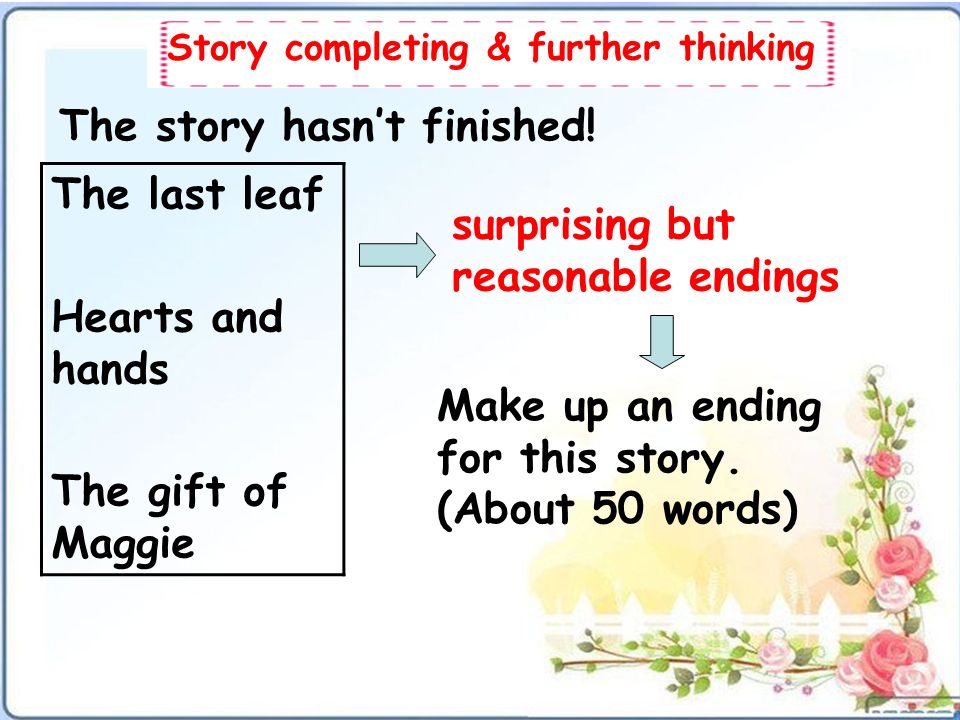 Story completing & further thinking

The story hasn't finished!

The last leaf

Hearts and hands

The gift of Maggie

surprising but reasonable endings

Make up an ending for this story. (About 50 words)